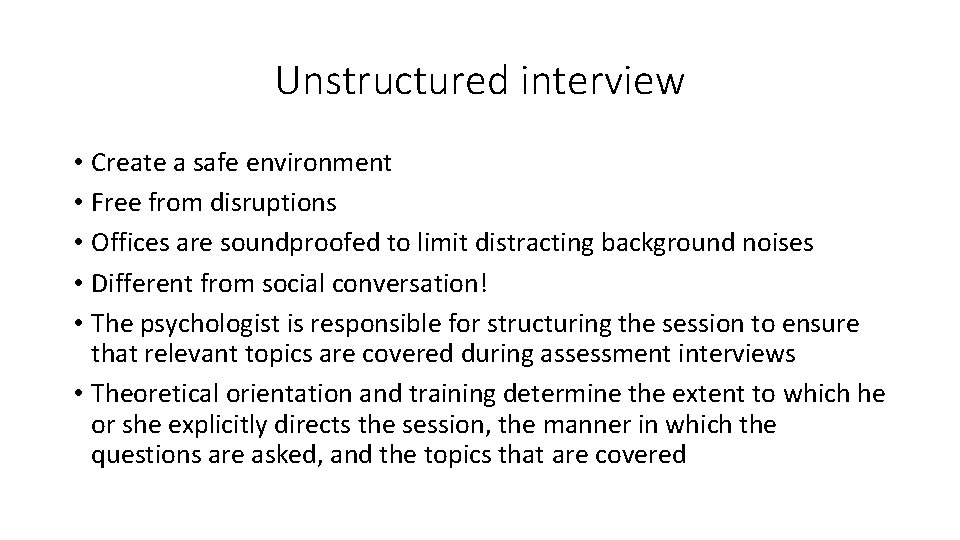 Unstructured interview

• Create a safe environment
• Free from disruptions
• Offices are soundproofed to limit distracting background noises
• Different from social conversation!
• The psychologist is responsible for structuring the session to ensure that relevant topics are covered during assessment interviews
• Theoretical orientation and training determine the extent to which he or she explicitly directs the session, the manner in which the questions are asked, and the topics that are covered